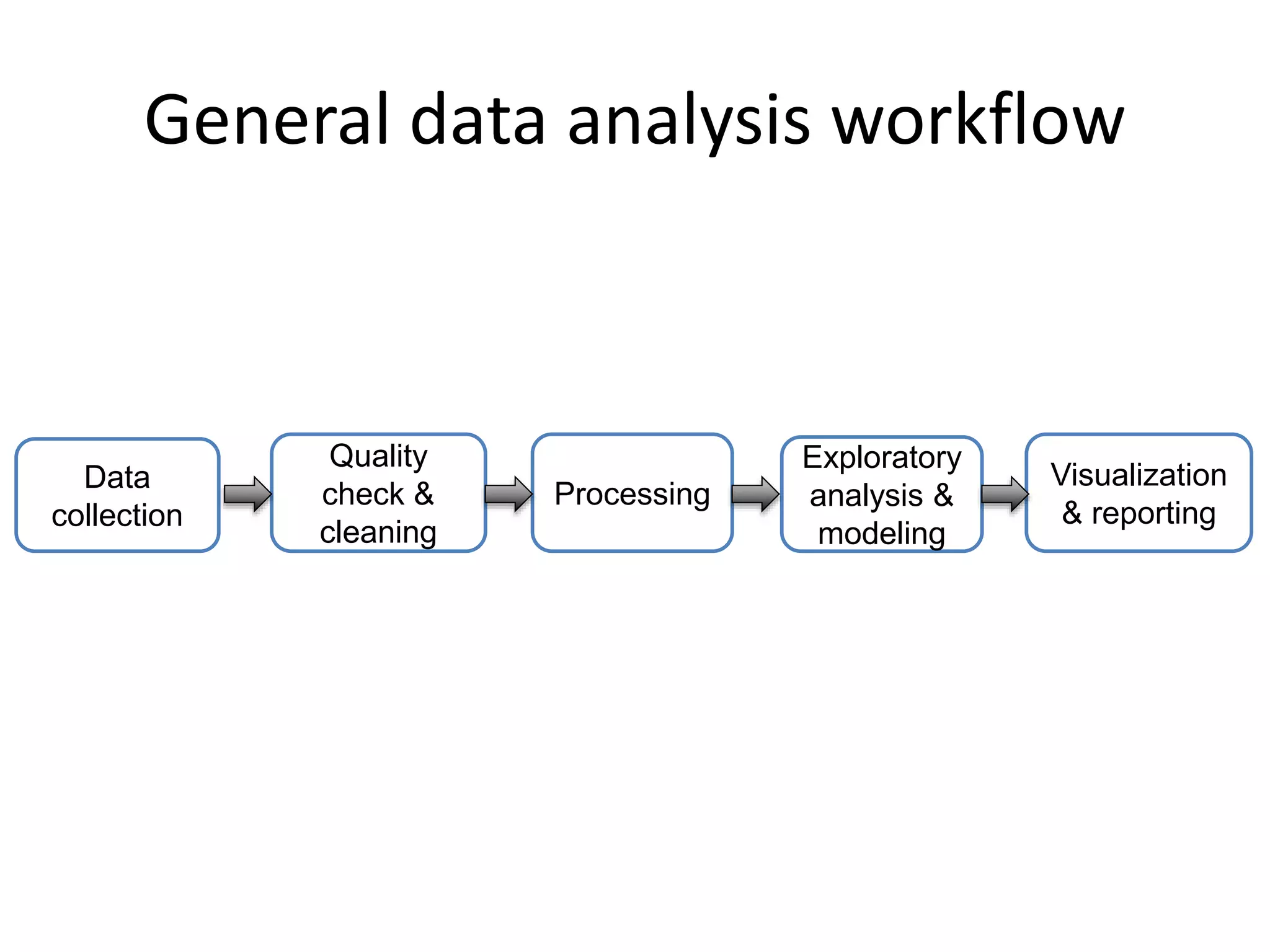 General data analysis workflow

Data collection

Quality check & cleaning

Processing

Exploratory analysis & modeling

Visualization & reporting